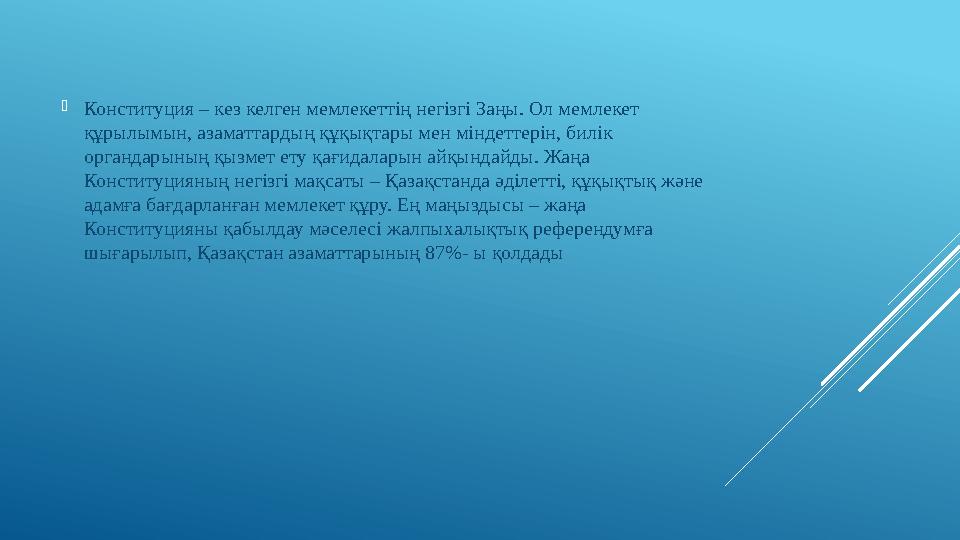 Конституция – кез келген мемлекеттің негізгі Заңы. Ол мемлекет құрылымын, азаматтардың құқықтары мен міндеттерін, билік органдарының қызмет ету қағидаларын айқындайды. Жаңа Конституцияның негізгі мақсаты – Қазақстанда әділетті, құқықтық және адамға бағдарланған мемлекет құру. Ең маңыздысы – жаңа Конституцияны қабылдау мәселесі жалпыхалықтық референдумға шығарылып, Қазақстан азаматтарының 87%- ы қолдады